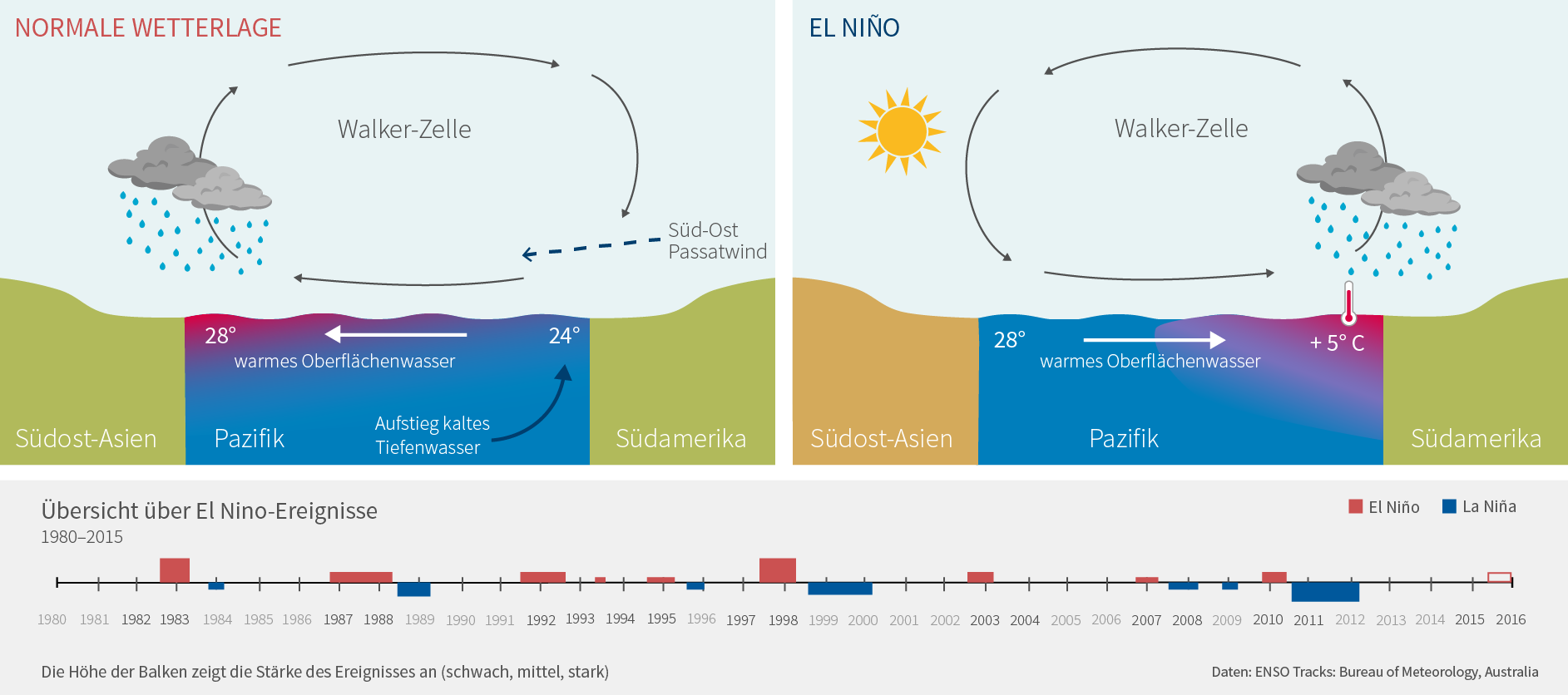 NORMALE WETTERLAGE

Walker-Zelle

Süd-Ost Passatwind

28°

24°

warmes Oberflächenwasser

Aufstieg kaltes Tiefenwasser

Südost-Asien

Pazifik

Südamerika

EL NIÑO

Walker-Zelle

28°

+ 5° C

warmes Oberflächenwasser

Südost-Asien

Pazifik

Südamerika

Übersicht über El Nino-Ereignisse
1980–2015

El Niño  La Niña

1980 1981 1982 1983 1984 1985 1986 1987 1988 1989 1990 1991 1992 1993 1994 1995 1996 1997 1998 1999 2000 2001 2002 2003 2004 2005 2006 2007 2008 2009 2010 2011 2012 2013 2014 2015 2016

Die Höhe der Balken zeigt die Stärke des Ereignisses an (schwach, mittel, stark)

Daten: ENSO Tracks: Bureau of Meteorology, Australia